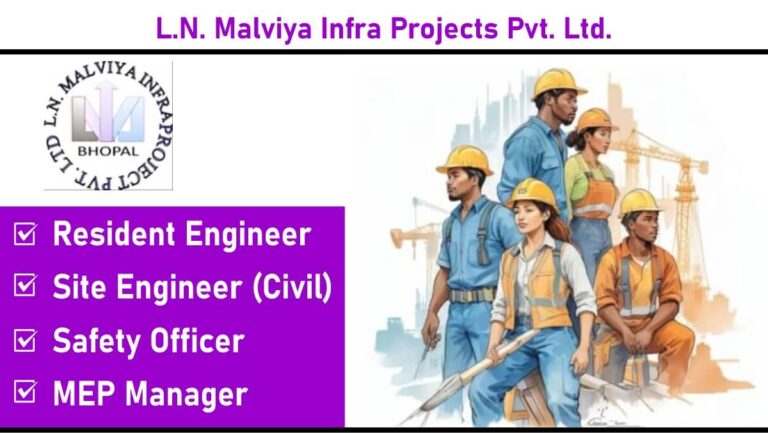 L.N. Malviya Infra Projects Pvt. Ltd.

L.N. MALVIYA INFRAPROJECT PVT. LTD
BHOPAL

☑ Resident Engineer
☑ Site Engineer (Civil)
☑ Safety Officer
☑ MEP Manager